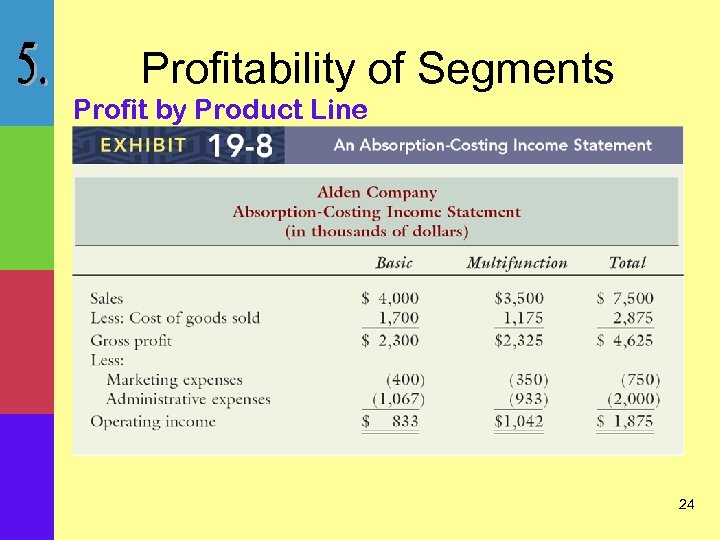 5. Profitability of Segments

Profit by Product Line

EXHIBIT 19-8 An Absorption-Costing Income Statement

Alden Company
Absorption-Costing Income Statement
(in thousands of dollars)

| | Basic | Multifunction | Total |
|---|---|---|---|
| Sales | \$ 4,000 | \$3,500 | \$ 7,500 |
| Less: Cost of goods sold | 1,700 | 1,175 | 2,875 |
| Gross profit | \$ 2,300 | \$2,325 | \$ 4,625 |
| Less: | | | |
| Marketing expenses | (400) | (350) | (750) |
| Administrative expenses | (1,067) | (933) | (2,000) |
| Operating income | \$ 833 | \$1,042 | \$ 1,875 |

24